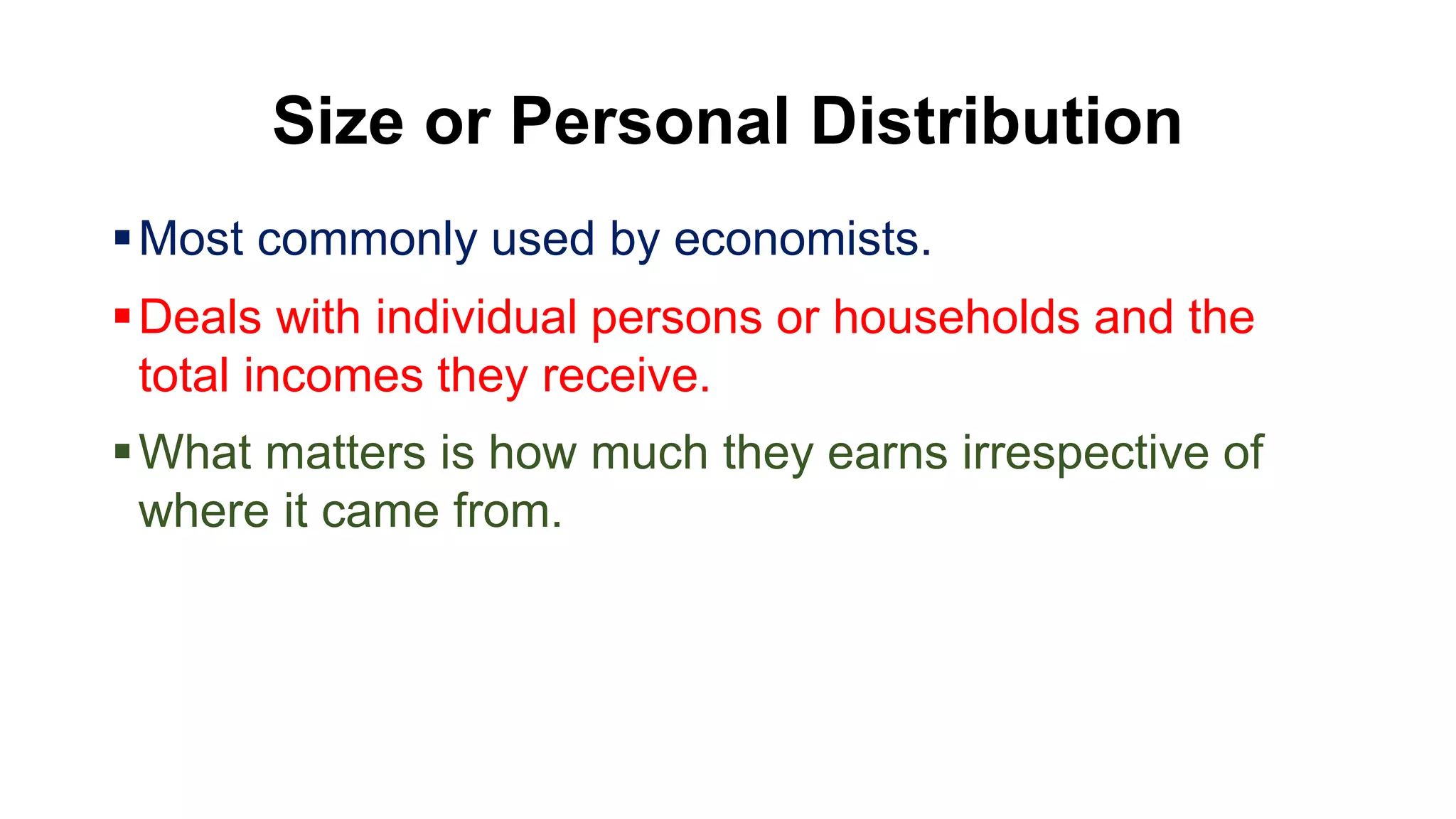 Size or Personal Distribution

▪ Most commonly used by economists.

▪ Deals with individual persons or households and the total incomes they receive.

▪ What matters is how much they earns irrespective of where it came from.